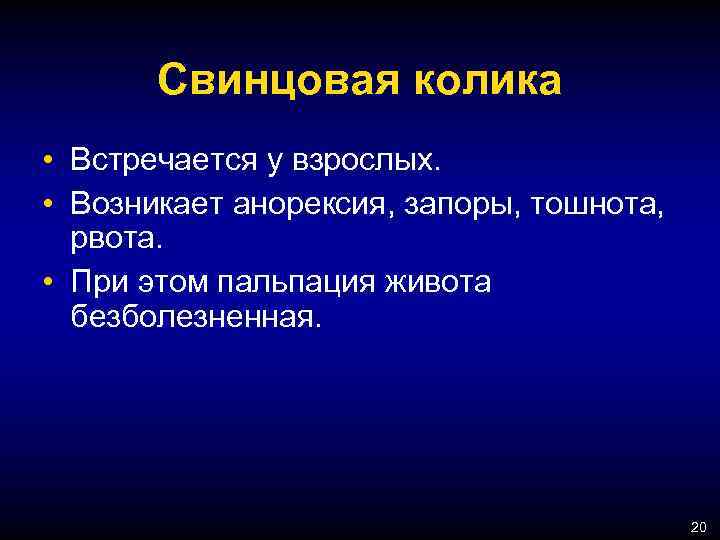 Свинцовая колика

• Встречается у взрослых.
• Возникает анорексия, запоры, тошнота, рвота.
• При этом пальпация живота безболезненная.

20